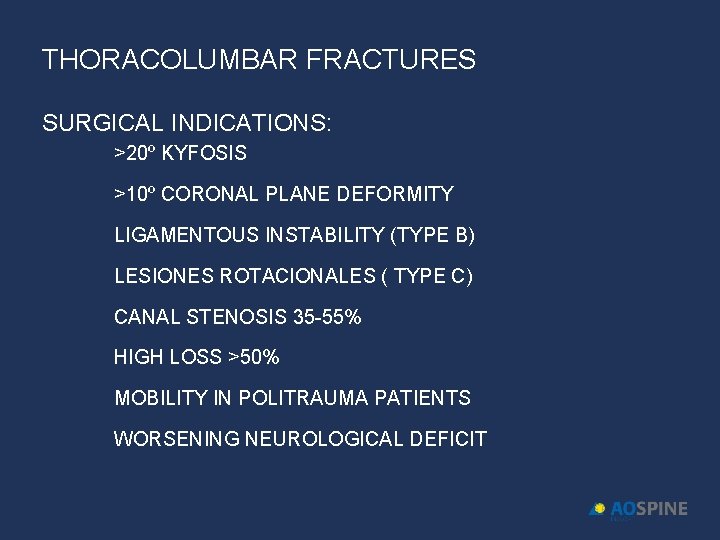 THORACOLUMBAR FRACTURES

SURGICAL INDICATIONS:

>20º KYFOSIS

>10º CORONAL PLANE DEFORMITY

LIGAMENTOUS INSTABILITY (TYPE B)

LESIONES ROTACIONALES ( TYPE C)

CANAL STENOSIS 35-55%

HIGH LOSS >50%

MOBILITY IN POLITRAUMA PATIENTS

WORSENING NEUROLOGICAL DEFICIT

AOSPINE